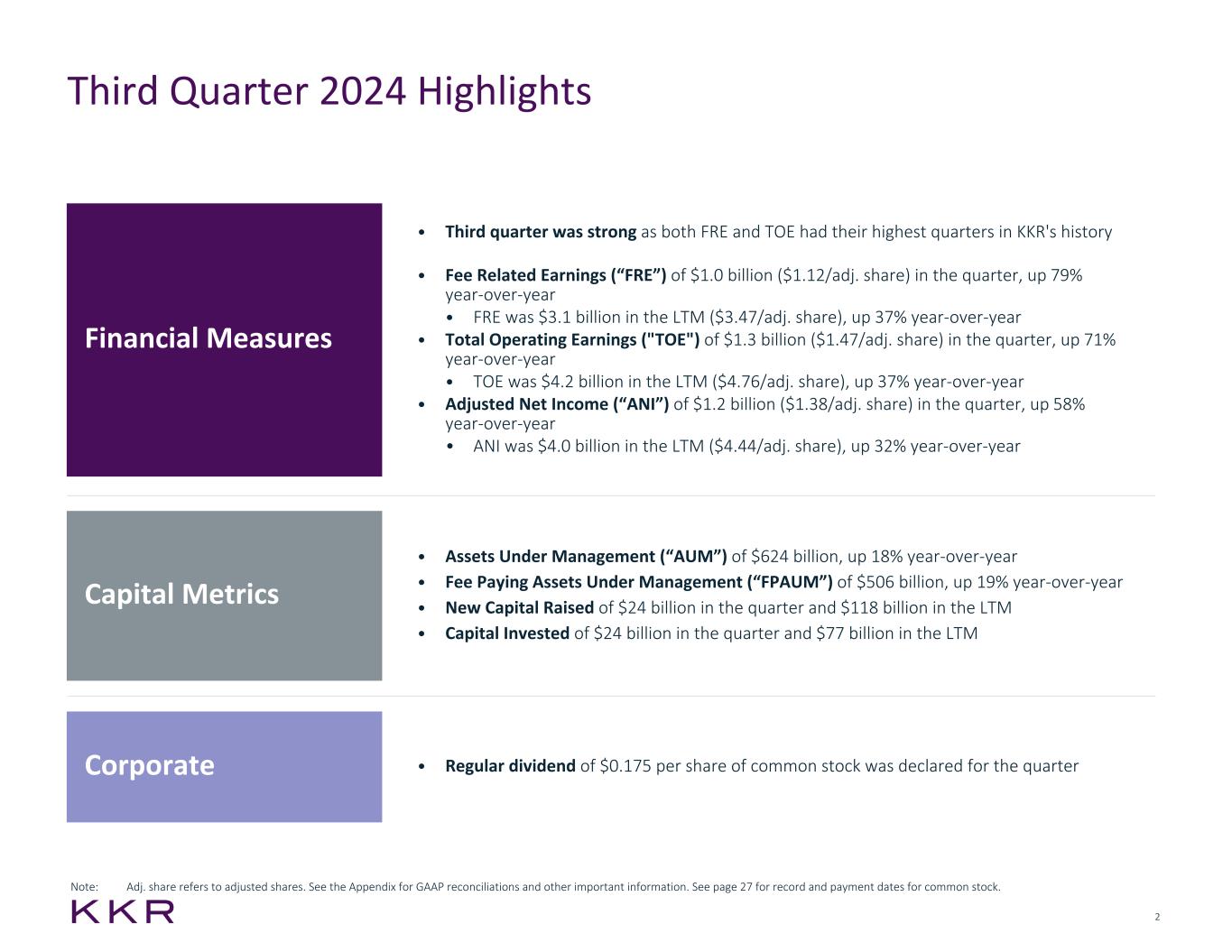 Third Quarter 2024 Highlights

Financial Measures

• Third quarter was strong as both FRE and TOE had their highest quarters in KKR's history

• Fee Related Earnings (“FRE”) of \$1.0 billion (\$1.12/adj. share) in the quarter, up 79% year-over-year
  • FRE was \$3.1 billion in the LTM (\$3.47/adj. share), up 37% year-over-year
• Total Operating Earnings ("TOE") of \$1.3 billion (\$1.47/adj. share) in the quarter, up 71% year-over-year
  • TOE was \$4.2 billion in the LTM (\$4.76/adj. share), up 37% year-over-year
• Adjusted Net Income (“ANI”) of \$1.2 billion (\$1.38/adj. share) in the quarter, up 58% year-over-year
  • ANI was \$4.0 billion in the LTM (\$4.44/adj. share), up 32% year-over-year

Capital Metrics

• Assets Under Management (“AUM”) of \$624 billion, up 18% year-over-year
• Fee Paying Assets Under Management (“FPAUM”) of \$506 billion, up 19% year-over-year
• New Capital Raised of \$24 billion in the quarter and \$118 billion in the LTM
• Capital Invested of \$24 billion in the quarter and \$77 billion in the LTM

Corporate

• Regular dividend of \$0.175 per share of common stock was declared for the quarter

Note: Adj. share refers to adjusted shares. See the Appendix for GAAP reconciliations and other important information. See page 27 for record and payment dates for common stock.

KKR

2